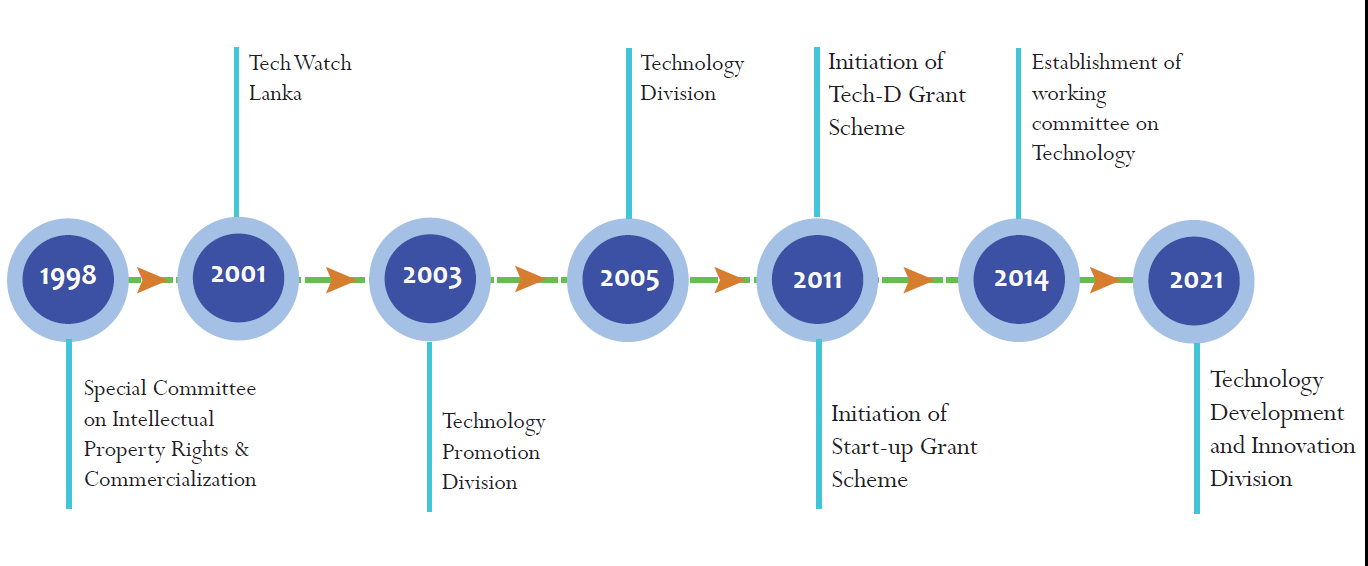 Tech Watch Lanka

Technology Division

Initiation of Tech-D Grant Scheme

Establishment of working committee on Technology

1998

2001

2003

2005

2011

2014

2021

Special Committee on Intellectual Property Rights & Commercialization

Technology Promotion Division

Initiation of Start-up Grant Scheme

Technology Development and Innovation Division